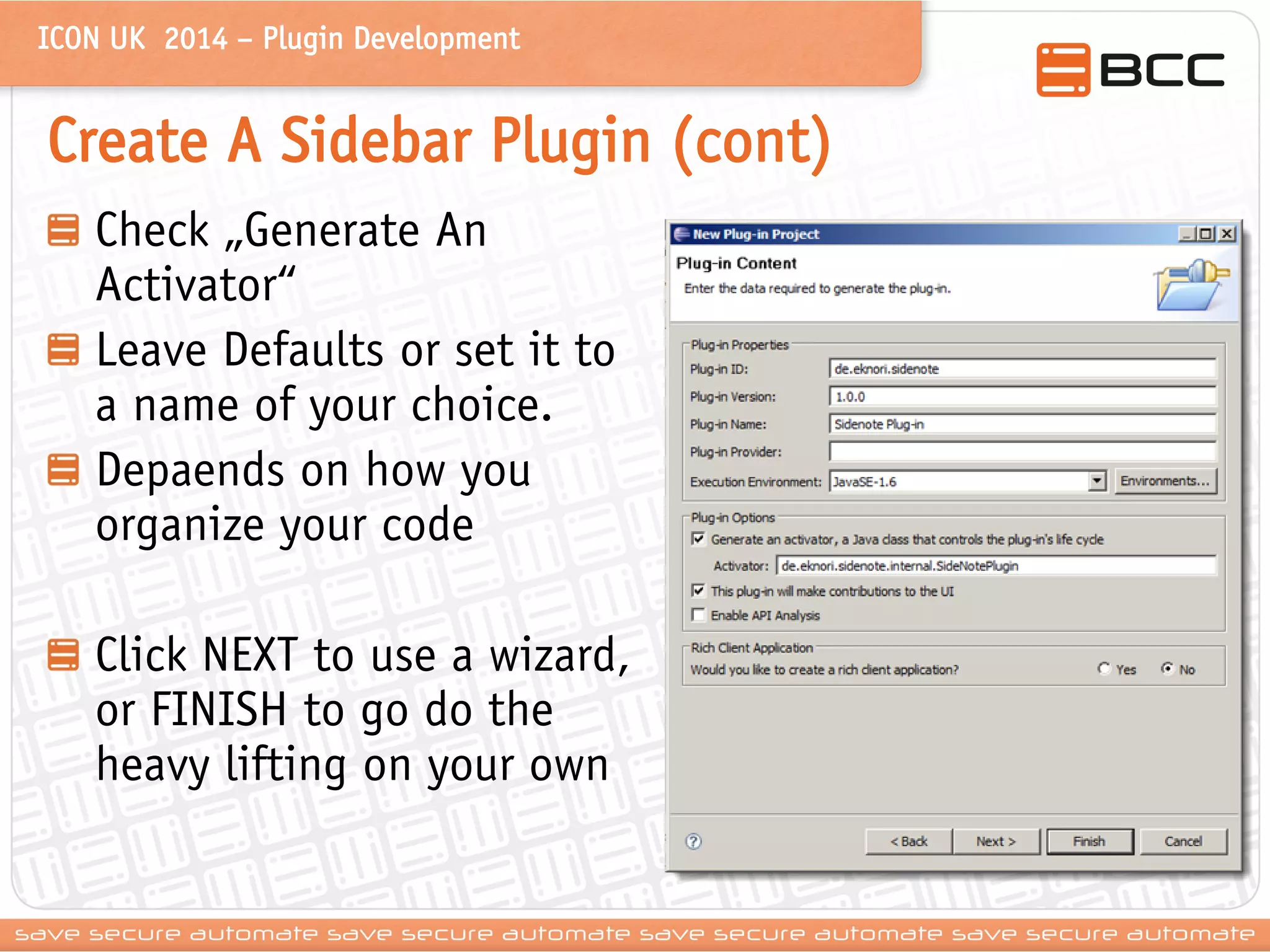 ICON UK 2014 – Plugin Development

BCC

Create A Sidebar Plugin (cont)

Check „Generate An Activator“

Leave Defaults or set it to a name of your choice.

Depaends on how you organize your code

Click NEXT to use a wizard, or FINISH to go do the heavy lifting on your own

New Plug-in Project

Plug-in Content

Enter the data required to generate the plug-in.

Plug-in Properties

Plug-in ID: de.eknori.sidenote

Plug-in Version: 1.0.0

Plug-in Name: Sidenote Plug-in

Plug-in Provider:

Execution Environment: JavaSE-1.6 Environments...

Plug-in Options

Generate an activator, a Java class that controls the plug-in's life cycle

Activator: de.eknori.sidenote.internal.SideNotePlugin

This plug-in will make contributions to the UI

Enable API Analysis

Rich Client Application

Would you like to create a rich client application? Yes No

< Back Next > Finish Cancel

save secure automate save secure automate save secure automate save secure automate